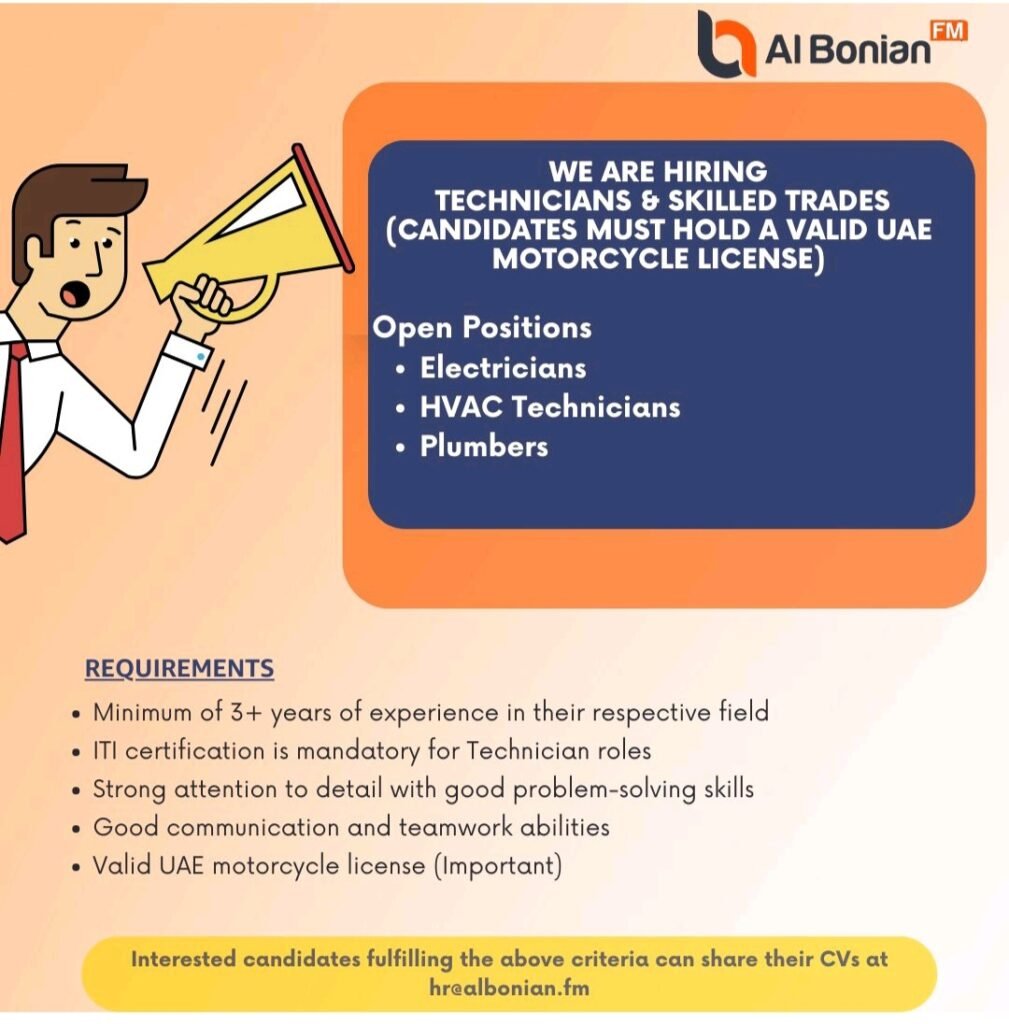 Al Bonian FM

WE ARE HIRING
TECHNICIANS & SKILLED TRADES
(CANDIDATES MUST HOLD A VALID UAE MOTORCYCLE LICENSE)

Open Positions
• Electricians
• HVAC Technicians
• Plumbers

REQUIREMENTS
• Minimum of 3+ years of experience in their respective field
• ITI certification is mandatory for Technician roles
• Strong attention to detail with good problem-solving skills
• Good communication and teamwork abilities
• Valid UAE motorcycle license (Important)

Interested candidates fulfilling the above criteria can share their CVs at hr@albonian.fm